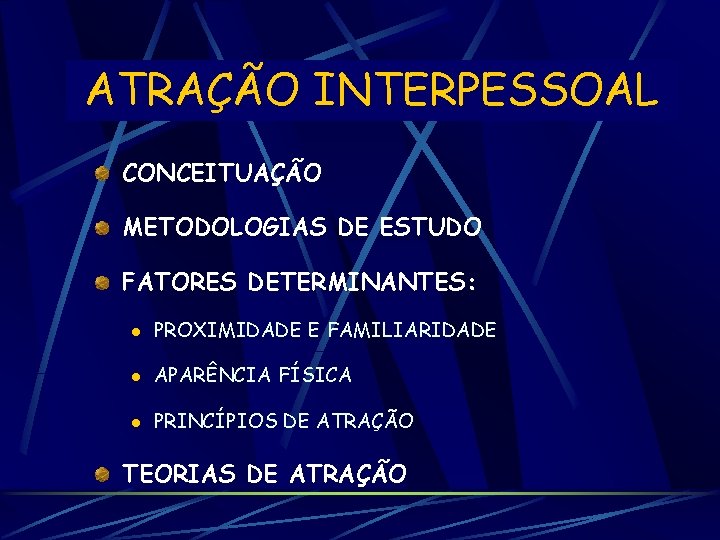 ATRAÇÃO INTERPESSOAL

CONCEITUAÇÃO

METODOLOGIAS DE ESTUDO

FATORES DETERMINANTES:

PROXIMIDADE E FAMILIARIDADE

APARÊNCIA FÍSICA

PRINCÍPIOS DE ATRAÇÃO

TEORIAS DE ATRAÇÃO